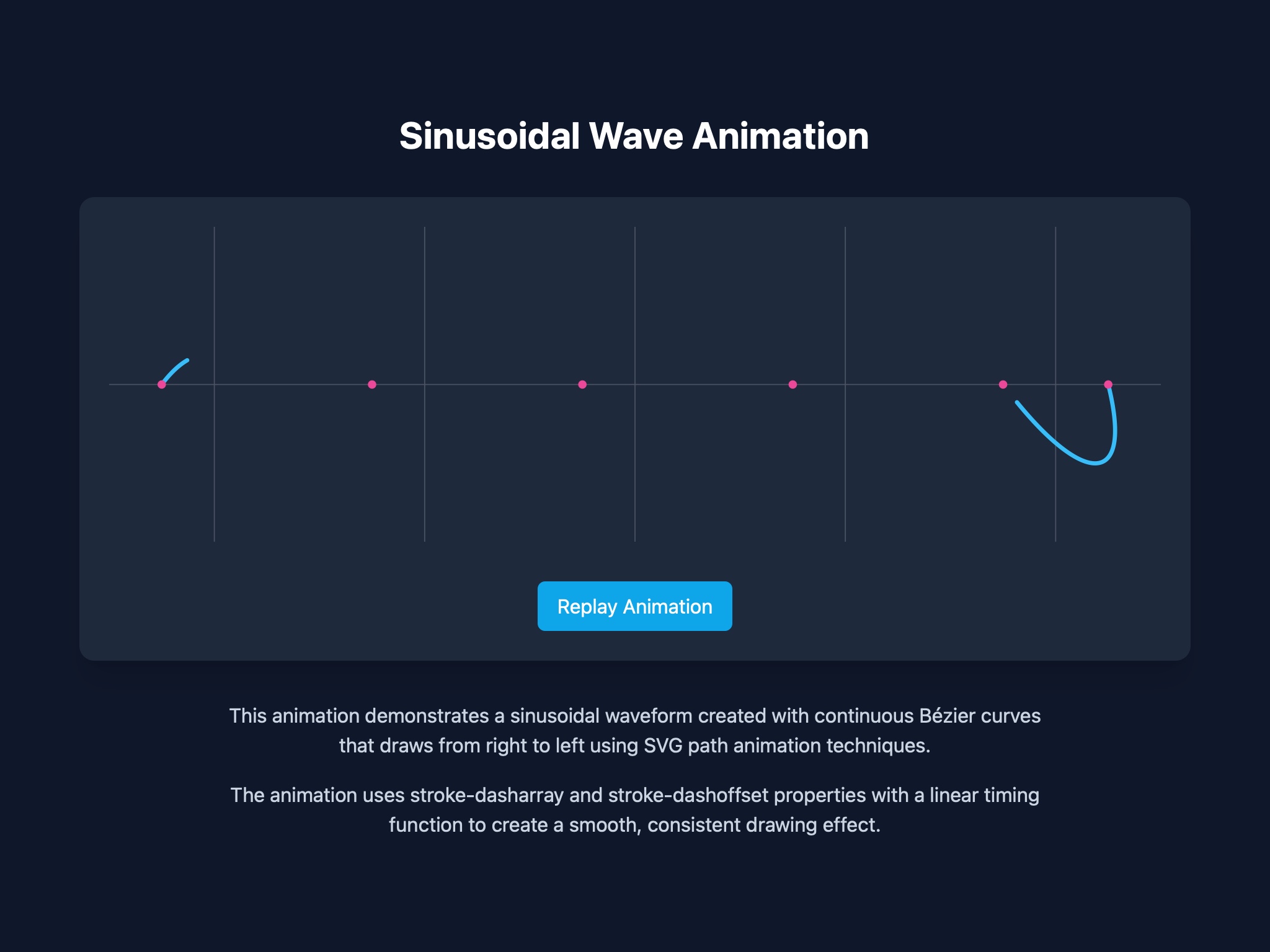 Sinusoidal Wave Animation

Replay Animation

This animation demonstrates a sinusoidal waveform created with continuous Bézier curves that draws from right to left using SVG path animation techniques.

The animation uses stroke-dasharray and stroke-dashoffset properties with a linear timing function to create a smooth, consistent drawing effect.